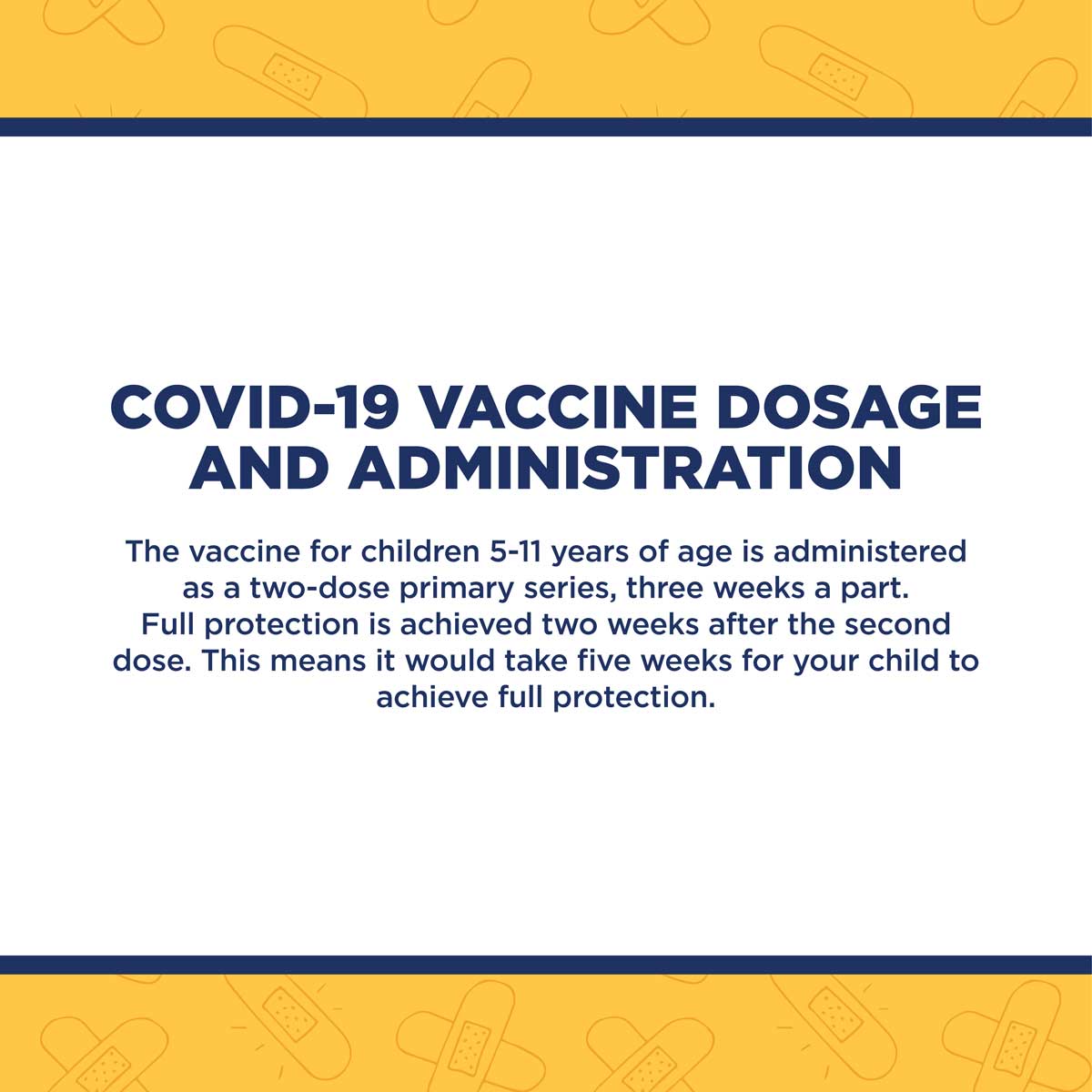 COVID-19 VACCINE DOSAGE AND ADMINISTRATION

The vaccine for children 5-11 years of age is administered as a two-dose primary series, three weeks a part. Full protection is achieved two weeks after the second dose. This means it would take five weeks for your child to achieve full protection.